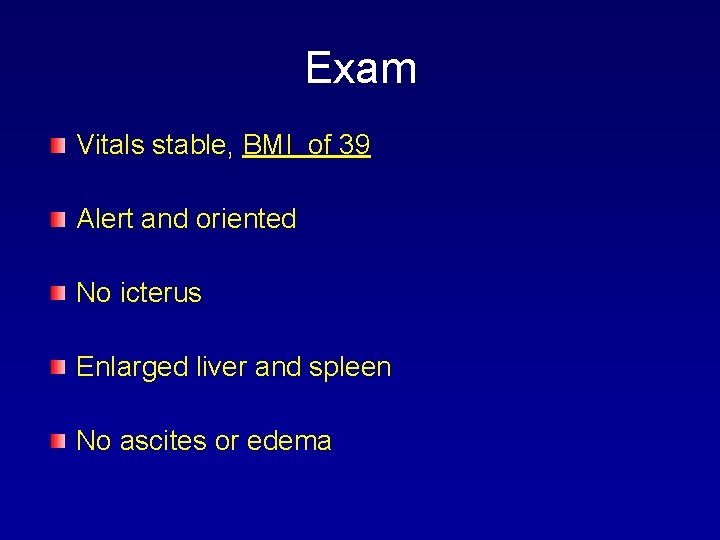 Exam

• Vitals stable, BMI of 39

• Alert and oriented

• No icterus

• Enlarged liver and spleen

• No ascites or edema